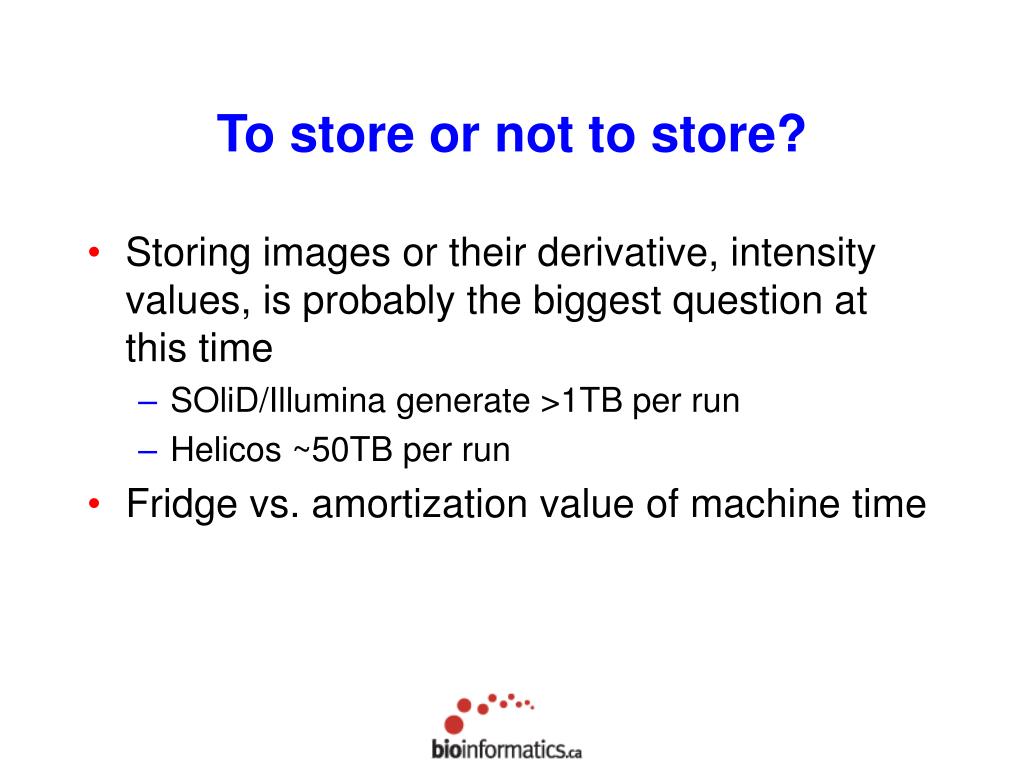 To store or not to store?

• Storing images or their derivative, intensity values, is probably the biggest question at this time

– SOliD/Illumina generate >1TB per run

– Helicos ~50TB per run

• Fridge vs. amortization value of machine time

bioinformatics.ca